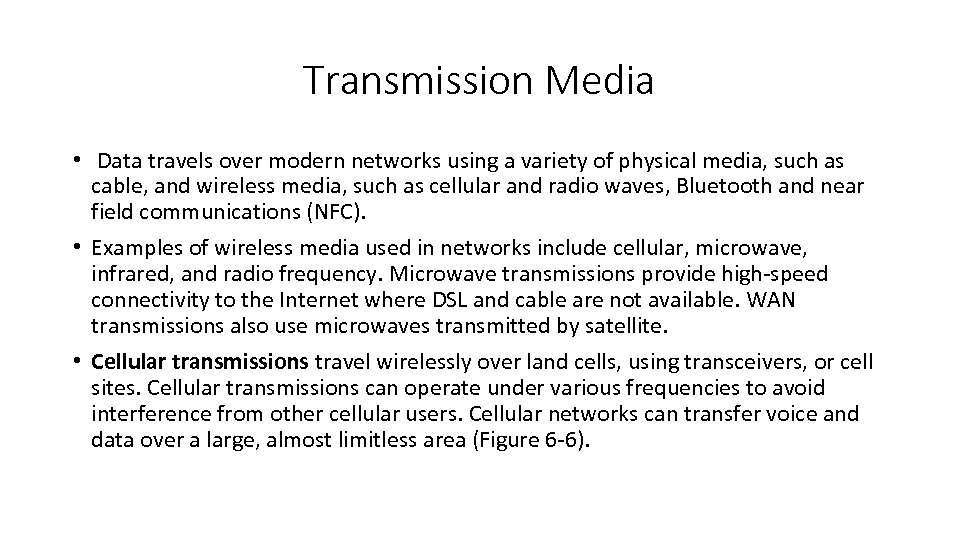 Transmission Media

• Data travels over modern networks using a variety of physical media, such as cable, and wireless media, such as cellular and radio waves, Bluetooth and near field communications (NFC).

• Examples of wireless media used in networks include cellular, microwave, infrared, and radio frequency. Microwave transmissions provide high-speed connectivity to the Internet where DSL and cable are not available. WAN transmissions also use microwaves transmitted by satellite.

• Cellular transmissions travel wirelessly over land cells, using transceivers, or cell sites. Cellular transmissions can operate under various frequencies to avoid interference from other cellular users. Cellular networks can transfer voice and data over a large, almost limitless area (Figure 6-6).